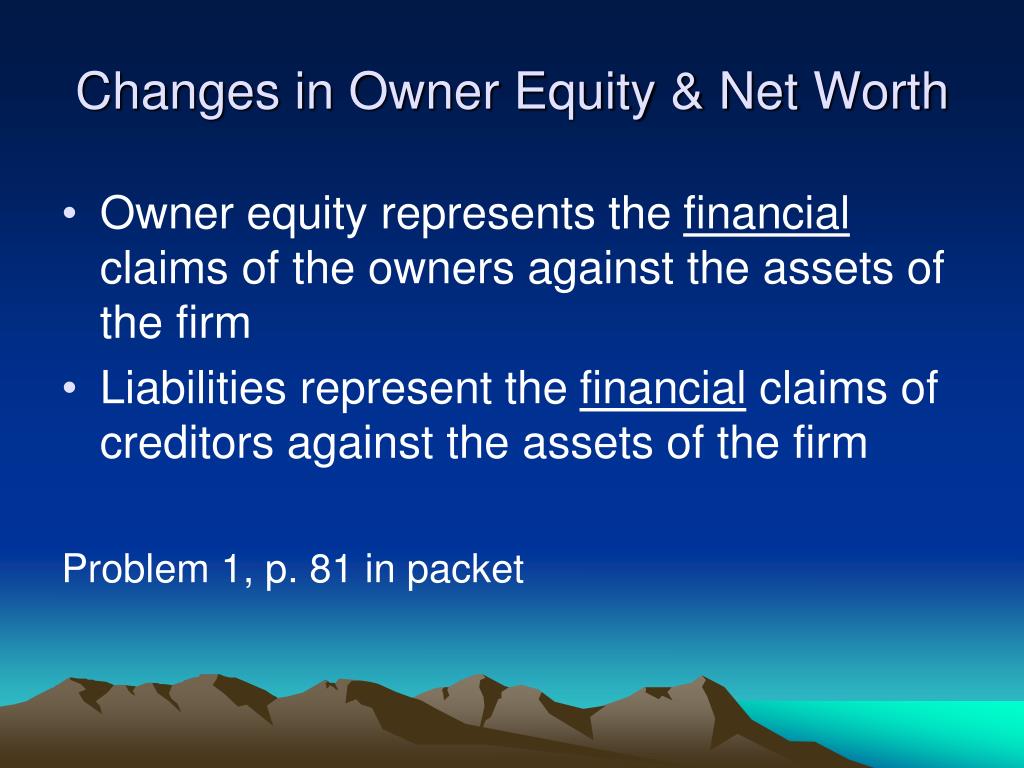 Changes in Owner Equity & Net Worth

• Owner equity represents the financial claims of the owners against the assets of the firm
• Liabilities represent the financial claims of creditors against the assets of the firm

Problem 1, p. 81 in packet